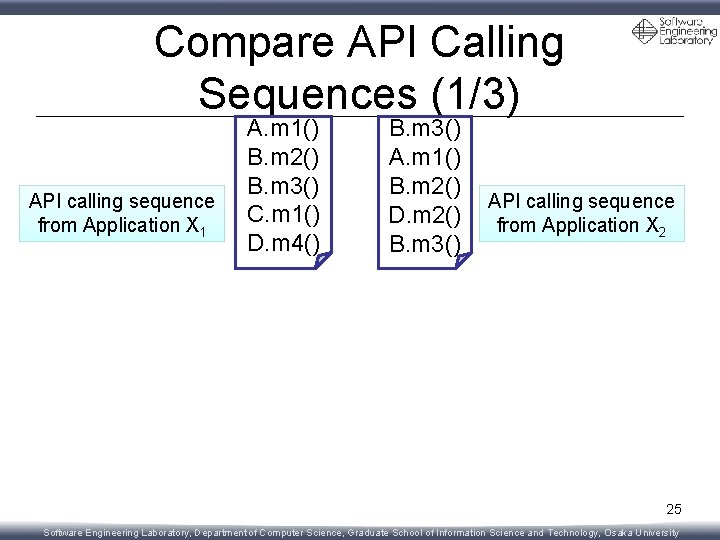 Compare API Calling Sequences (1/3)

Software Engineering Laboratory

API calling sequence from Application $X_1$

A.m1()
B.m2()
B.m3()
C.m1()
D.m4()

B.m3()
A.m1()
B.m2()
D.m2()
B.m3()

API calling sequence from Application $X_2$

25

Software Engineering Laboratory, Department of Computer Science, Graduate School of Information Science and Technology, Osaka University